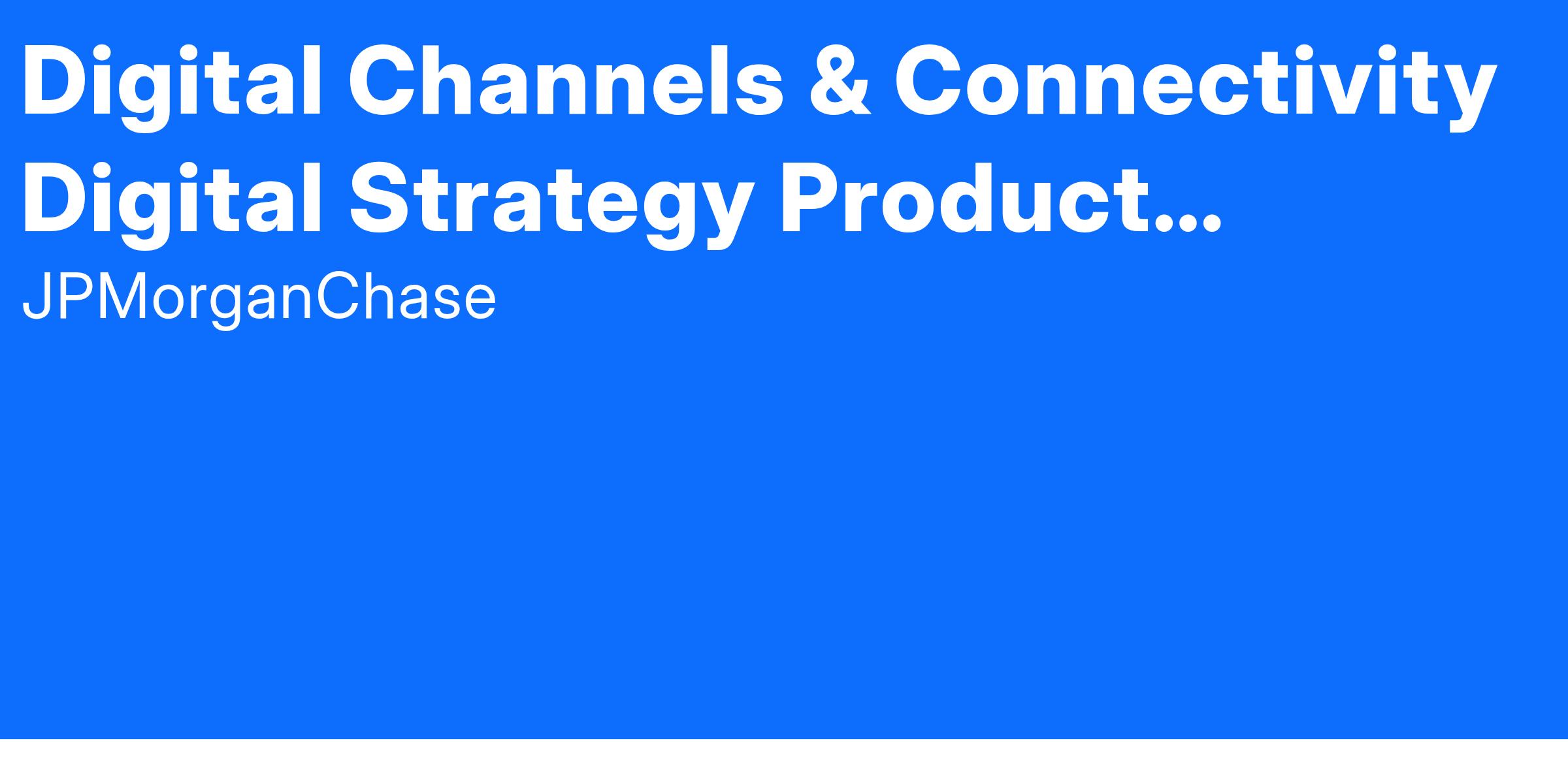 Digital Channels & Connectivity Digital Strategy Product...

JPMorganChase